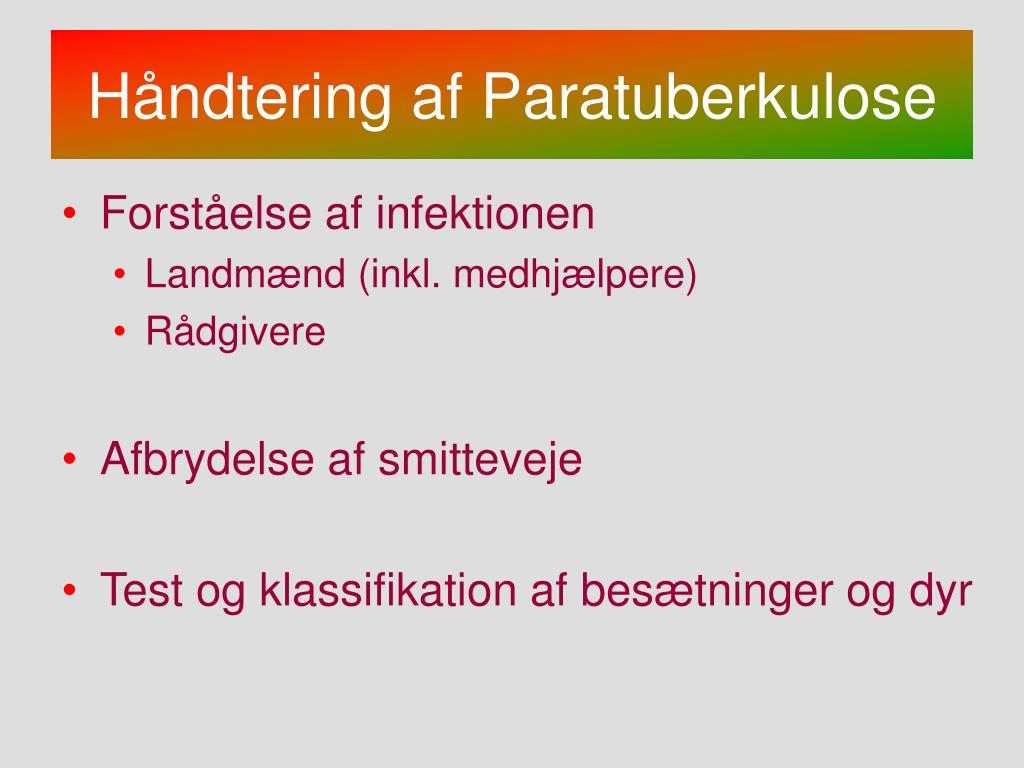 Håndtering af Paratuberkulose

• Forståelse af infektionen
  • Landmænd (inkl. medhjælpere)
  • Rådgivere

• Afbrydelse af smitteveje

• Test og klassifikation af besætninger og dyr